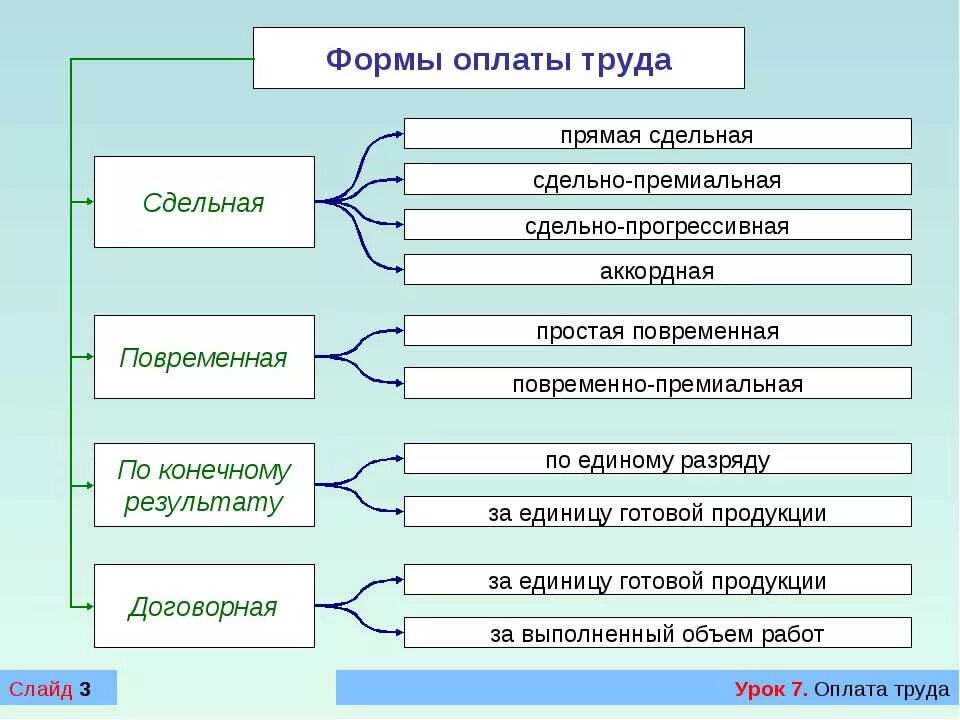 Формы оплаты труда

Сдельная

прямая сдельная

сдельно-премиальная

сдельно-прогрессивная

аккордная

Повременная

простая повременная

повременно-премиальная

По конечному результату

по единому разряду

за единицу готовой продукции

Договорная

за единицу готовой продукции

за выполненный объем работ

Слайд 3

Урок 7. Оплата труда